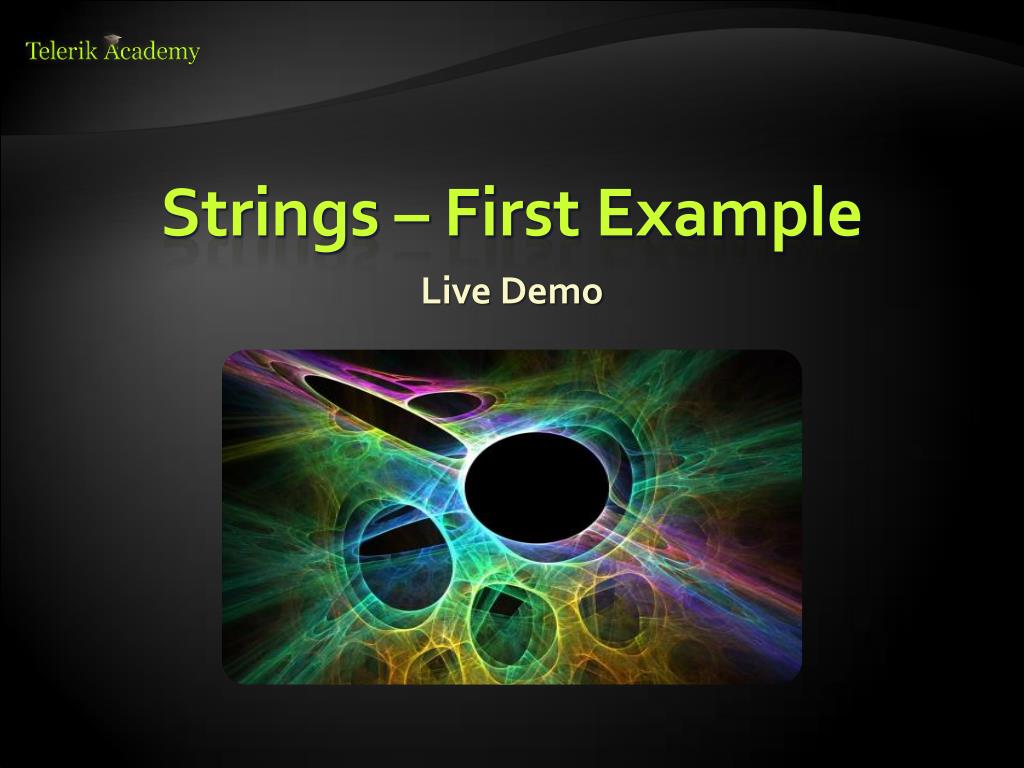 Telerik Academy

Strings – First Example

Live Demo